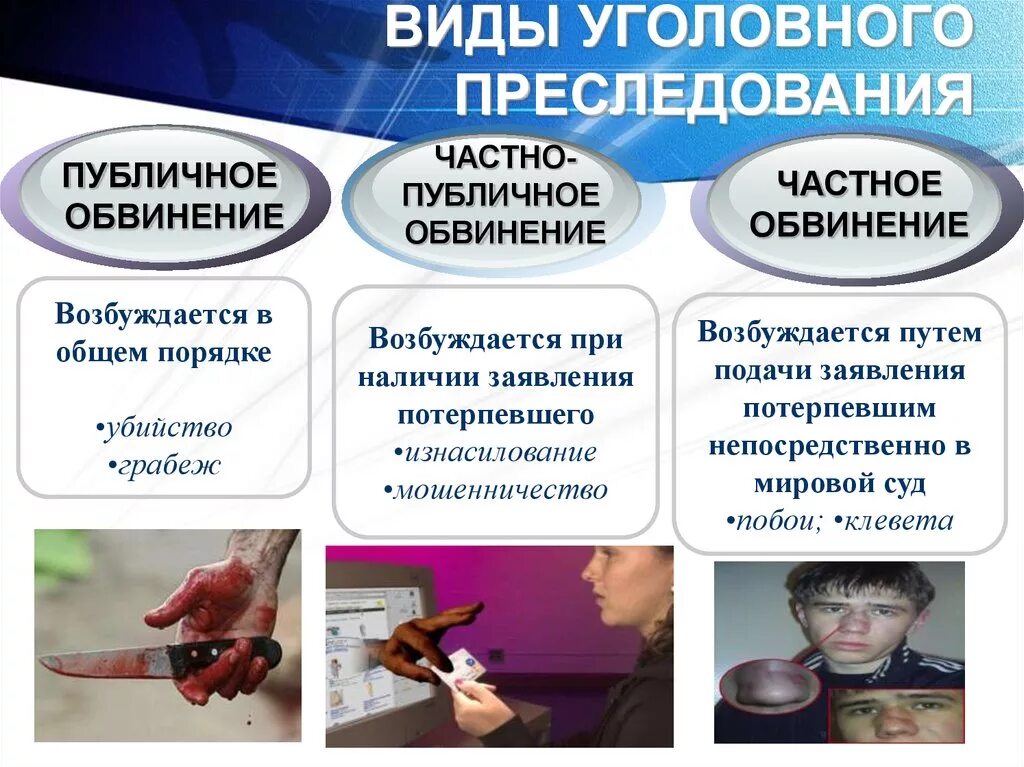 ВИДЫ УГОЛОВНОГО ПРЕСЛЕДОВАНИЯ

ПУБЛИЧНОЕ ОБВИНЕНИЕ

Возбуждается в общем порядке

•убийство
•грабеж

ЧАСТНО-ПУБЛИЧНОЕ ОБВИНЕНИЕ

Возбуждается при наличии заявления потерпевшего
•изнасилование
•мошенничество

ЧАСТНОЕ ОБВИНЕНИЕ

Возбуждается путем подачи заявления потерпевшим непосредственно в мировой суд
•побои; •клевета